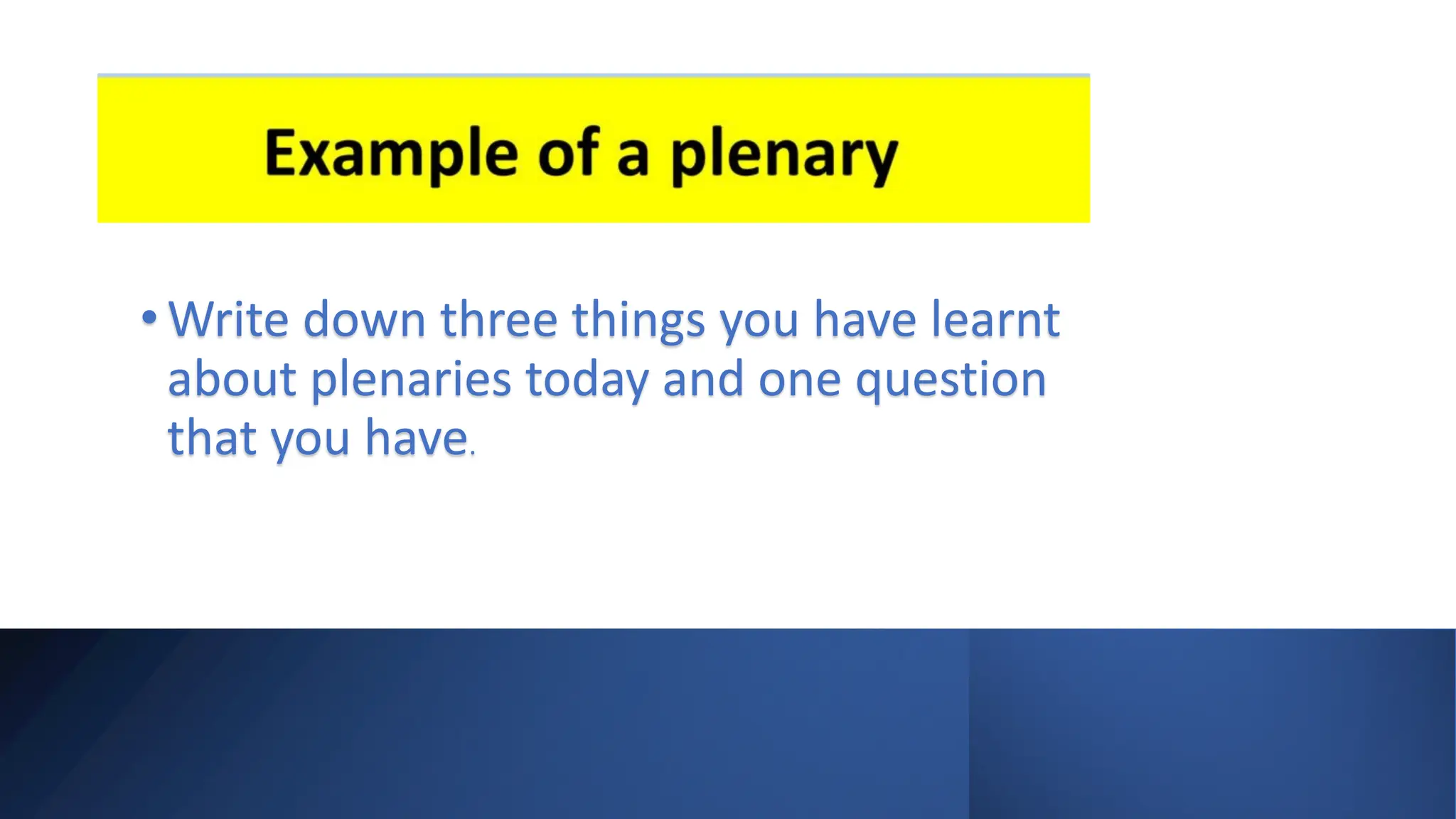 Example of a plenary

• Write down three things you have learnt about plenaries today and one question that you have.